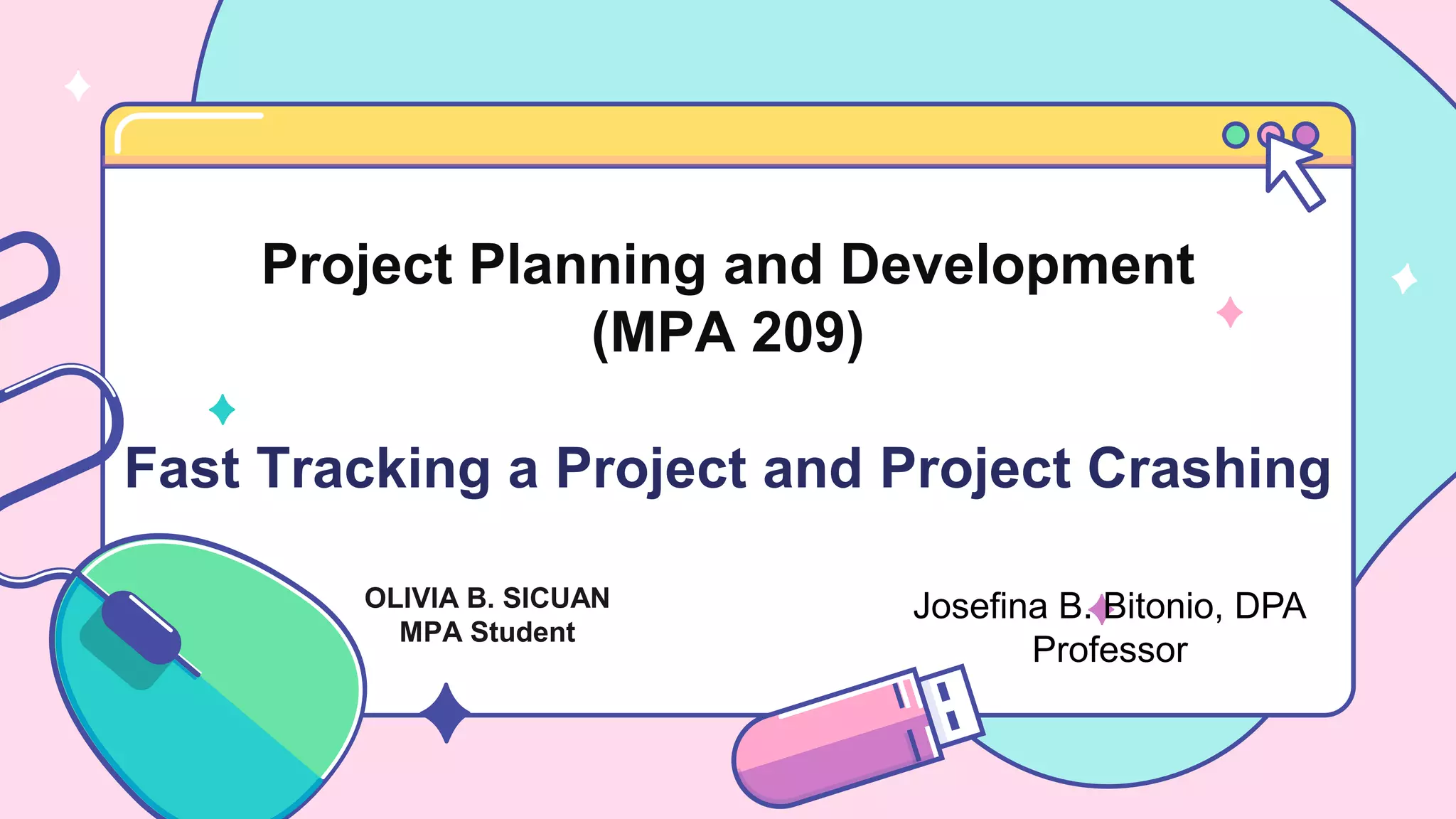 Project Planning and Development (MPA 209)

Fast Tracking a Project and Project Crashing

OLIVIA B. SICUAN
MPA Student

Josefina B. Bitonio, DPA
Professor